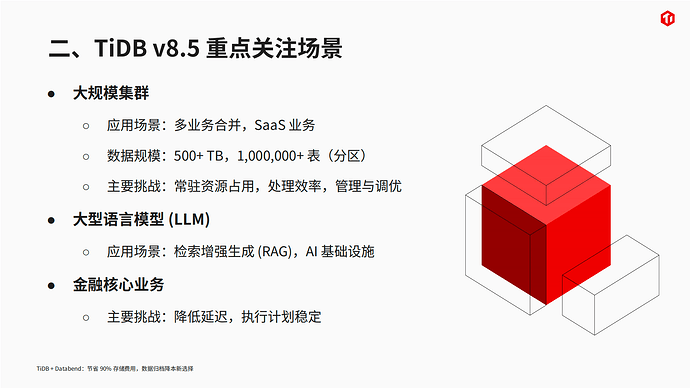 二、TiDB v8.5 重点关注场景

● 大规模集群

○ 应用场景：多业务合并，SaaS 业务

○ 数据规模：500+ TB，1,000,000+ 表（分区）

○ 主要挑战：常驻资源占用，处理效率，管理与调优

● 大型语言模型 (LLM)

○ 应用场景：检索增强生成 (RAG)，AI 基础设施

● 金融核心业务

○ 主要挑战：降低延迟，执行计划稳定

TiDB + Databend：节省 90% 存储费用，数据归档降本新选择